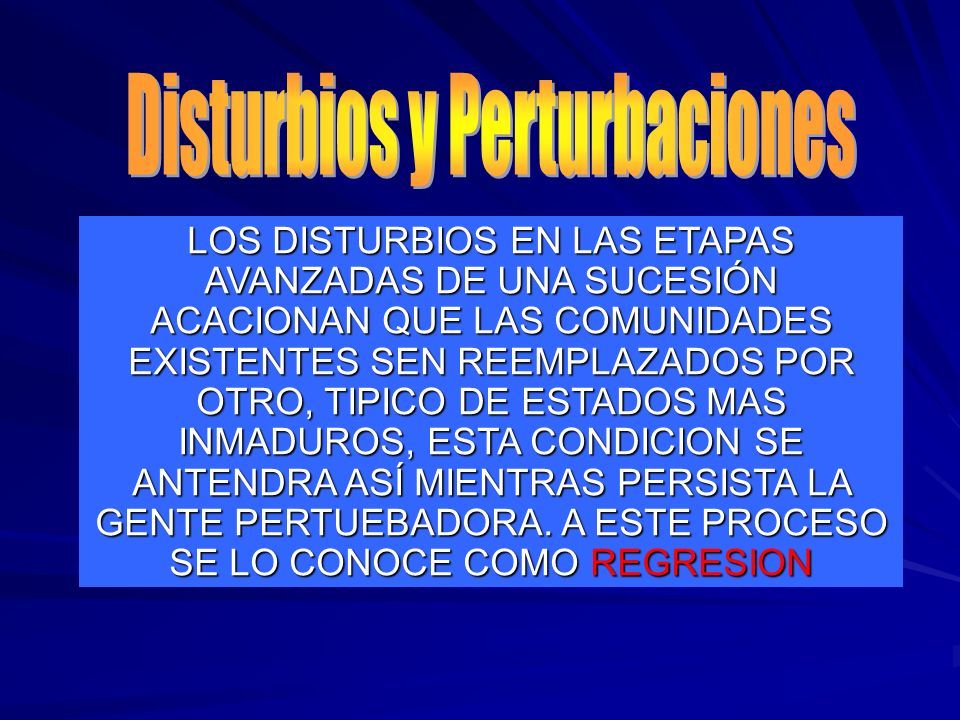 Disturbios y Perturbaciones

LOS DISTURBIOS EN LAS ETAPAS AVANZADAS DE UNA SUCESIÓN ACACIONAN QUE LAS COMUNIDADES EXISTENTES SEN REEMPLAZADOS POR OTRO, TIPICO DE ESTADOS MAS INMADUROS, ESTA CONDICION SE ANTENDRA ASÍ MIENTRAS PERSISTA LA GENTE PERTUEBADORA. A ESTE PROCESO SE LO CONOCE COMO REGRESION